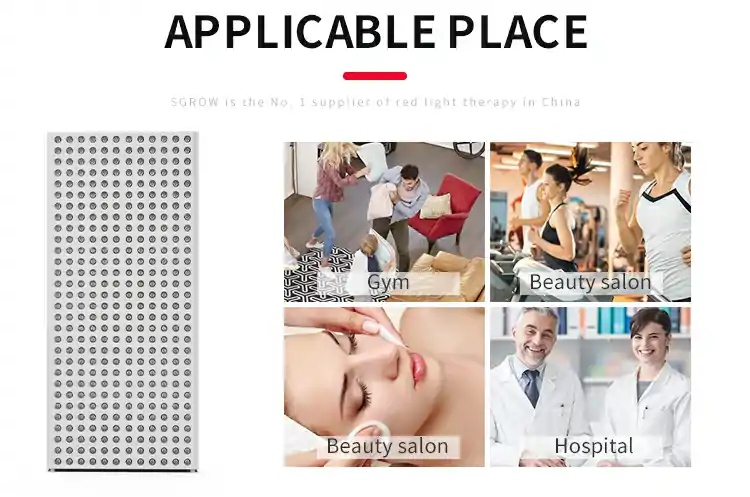 APPLICABLE PLACE

SGROW is the No. 1 supplier of red light therapy in China

Gym

Beauty salon

Beauty salon

Hospital